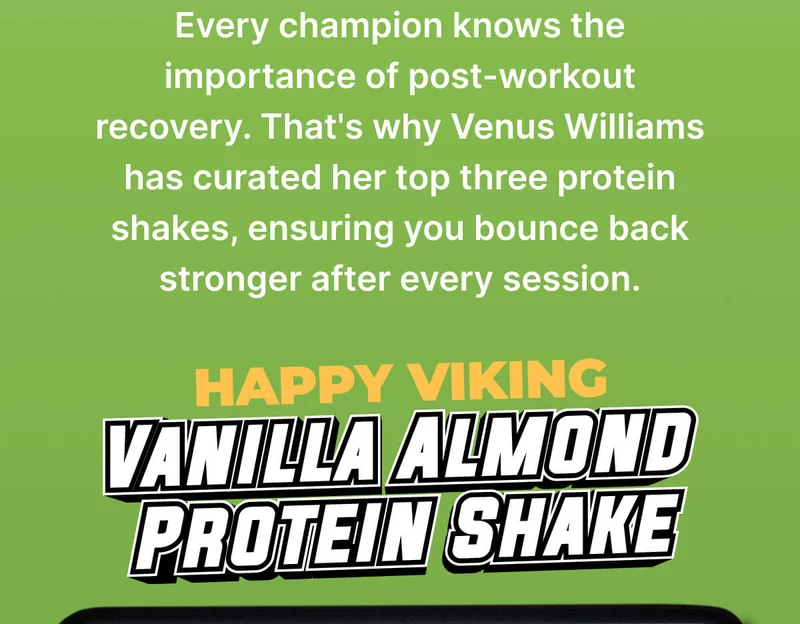 Every champion knows the importance of post-workout recovery. That's why Venus Williams has curated her top three protein shakes, ensuring you bounce back stronger after every session.

HAPPY VIKING

VANILLA ALMOND PROTEIN SHAKE